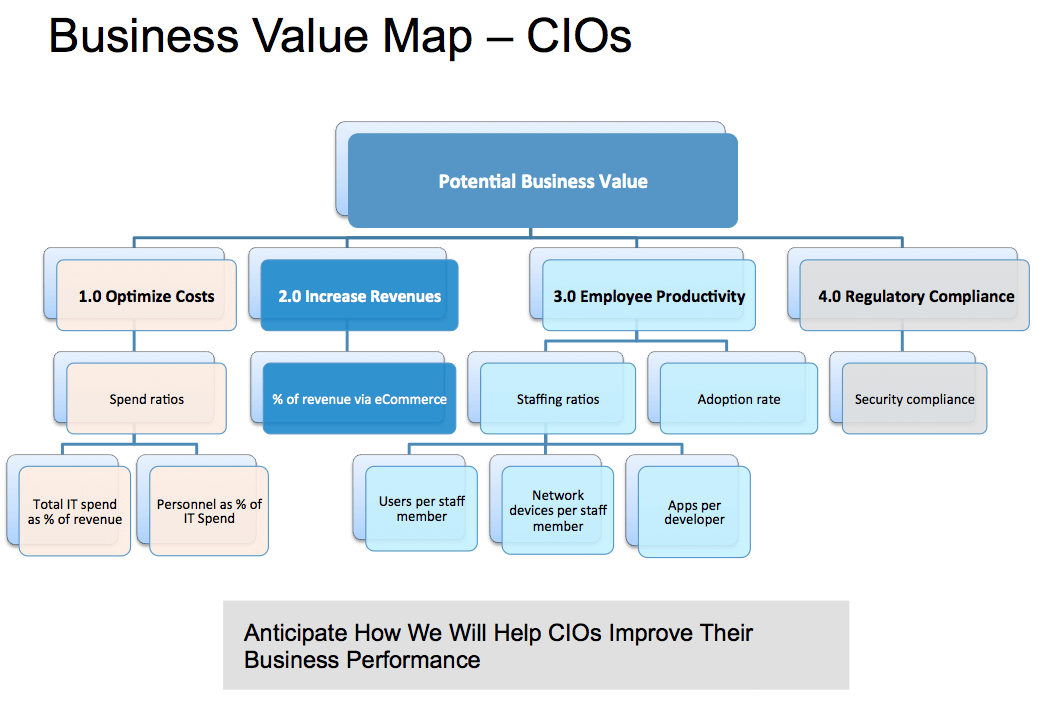 Business Value Map – CIOs

Potential Business Value

1.0 Optimize Costs

2.0 Increase Revenues

3.0 Employee Productivity

4.0 Regulatory Compliance

Spend ratios

% of revenue via eCommerce

Staffing ratios

Adoption rate

Security compliance

Total IT spend as % of revenue

Personnel as % of IT Spend

Users per staff member

Network devices per staff member

Apps per developer

Anticipate How We Will Help CIOs Improve Their Business Performance